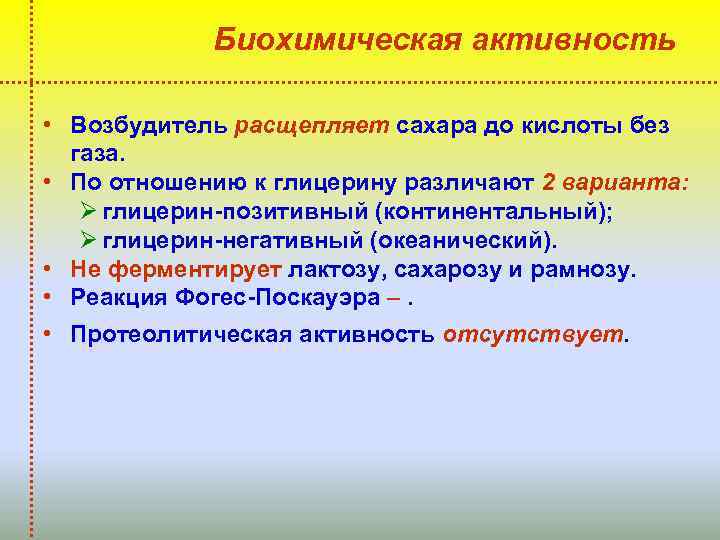 Биохимическая активность

• Возбудитель расщепляет сахара до кислоты без газа.
• По отношению к глицерину различают 2 варианта:
➢ глицерин-позитивный (континентальный);
➢ глицерин-негативный (океанический).
• Не ферментирует лактозу, сахарозу и рамнозу.
• Реакция Фогес-Поскауэра – .
• Протеолитическая активность отсутствует.